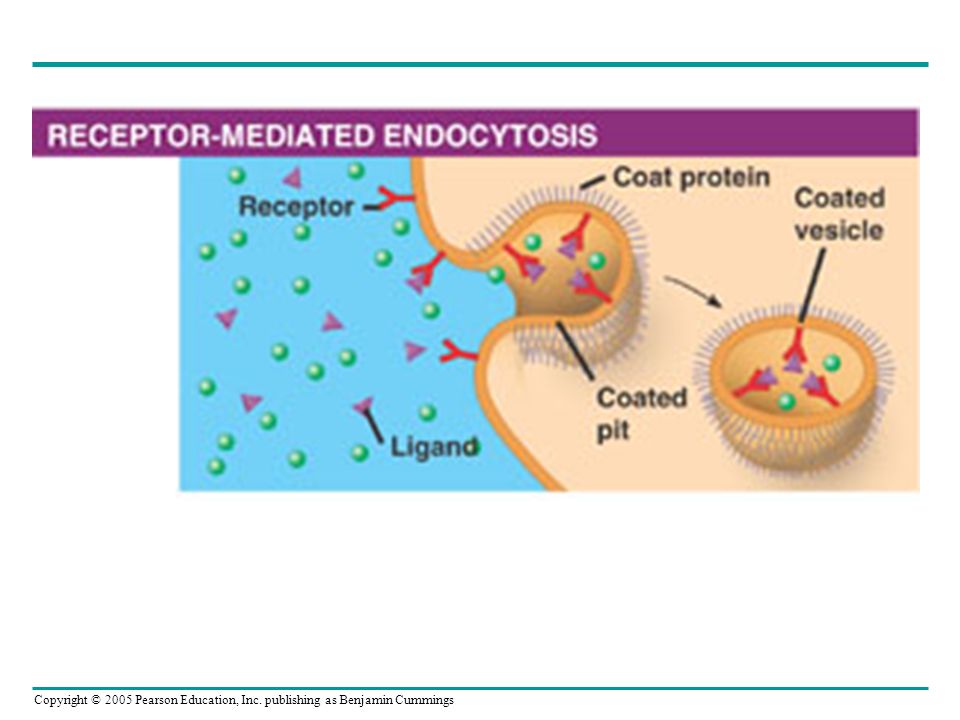 RECEPTOR-MEDIATED ENDOCYTOSIS

Receptor

Coat protein

Coated vesicle

Coated pit

Ligand

Copyright © 2005 Pearson Education, Inc. publishing as Benjamin Cummings